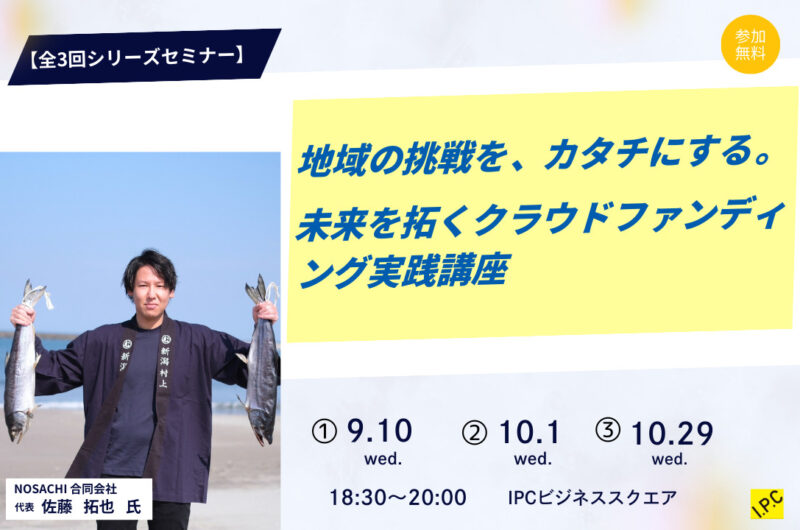 【全3回シリーズセミナー】

参加無料

地域の挑戦を、カタチにする。

未来を拓くクラウドファンディング実践講座

新潟村上

NOSACHI 合同会社
代表 佐藤 拓也 氏

① 9.10 wed.
② 10.1 wed.
③ 10.29 wed.

18:30〜20:00　IPCビジネススクエア

I.P.C